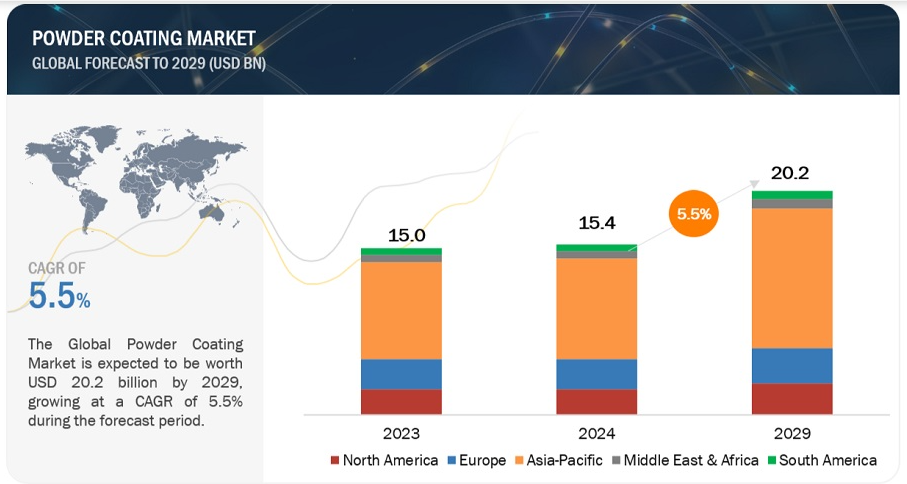 POWDER COATING MARKET
GLOBAL FORECAST TO 2029 (USD BN)

CAGR OF
5.5%

The Global Powder Coating Market is expected to be worth USD 20.2 billion by 2029, growing at a CAGR of 5.5% during the forecast period.

15.0
15.4
5.5%
20.2

2023
2024
2029

North America
Europe
Asia-Pacific
Middle East & Africa
South America